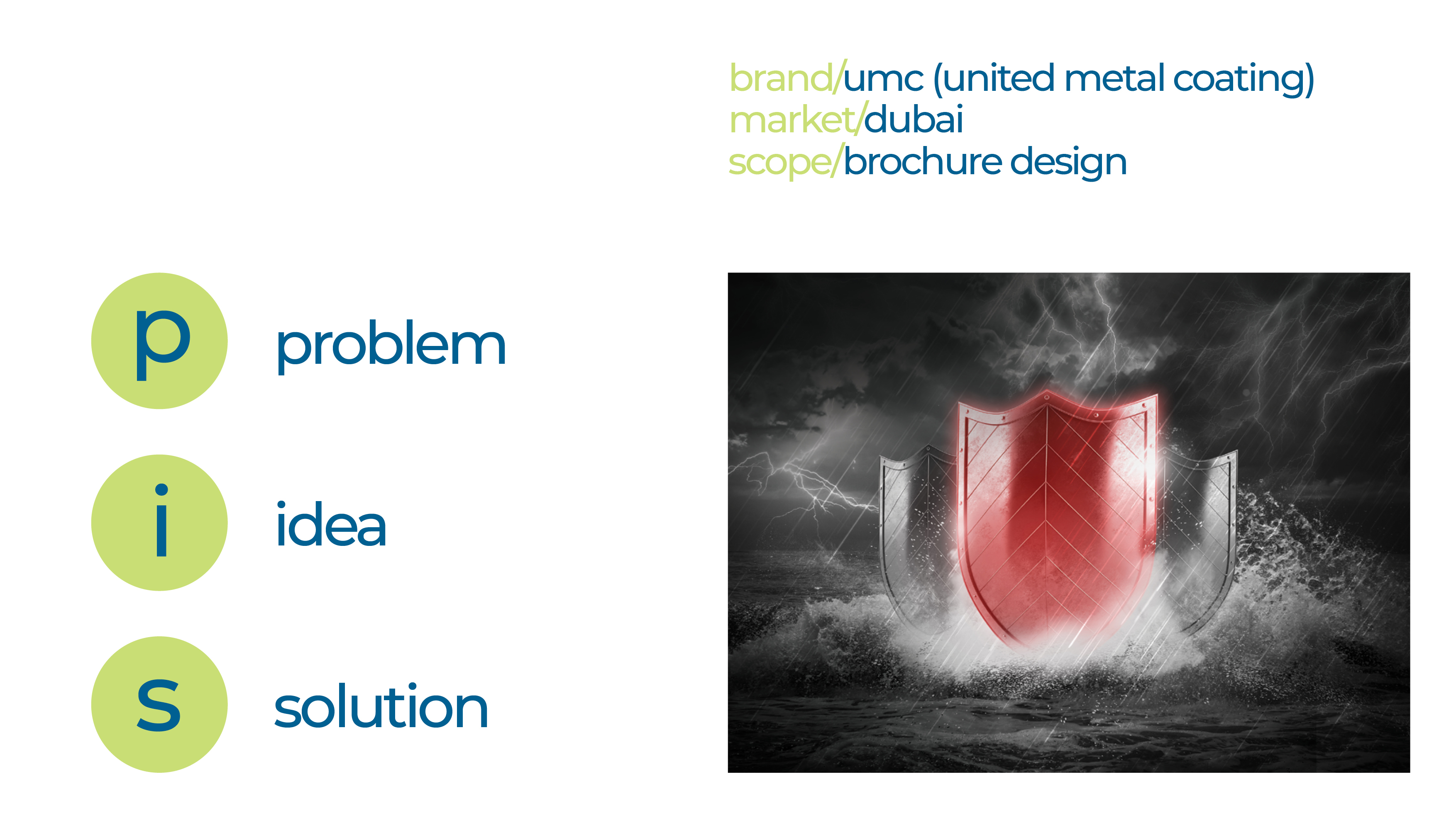 brand/umc (united metal coating)
market/dubai
scope/brochure design

p problem

i idea

s solution